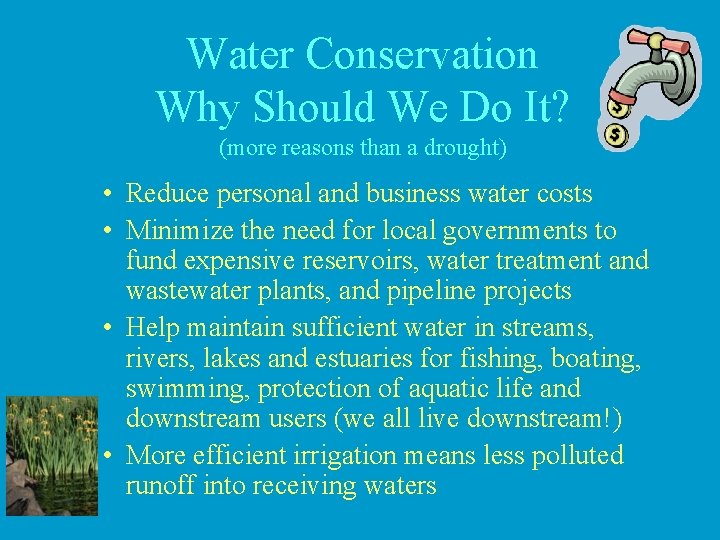 Water Conservation
Why Should We Do It?
(more reasons than a drought)

• Reduce personal and business water costs
• Minimize the need for local governments to fund expensive reservoirs, water treatment and wastewater plants, and pipeline projects
• Help maintain sufficient water in streams, rivers, lakes and estuaries for fishing, boating, swimming, protection of aquatic life and downstream users (we all live downstream!)
• More efficient irrigation means less polluted runoff into receiving waters